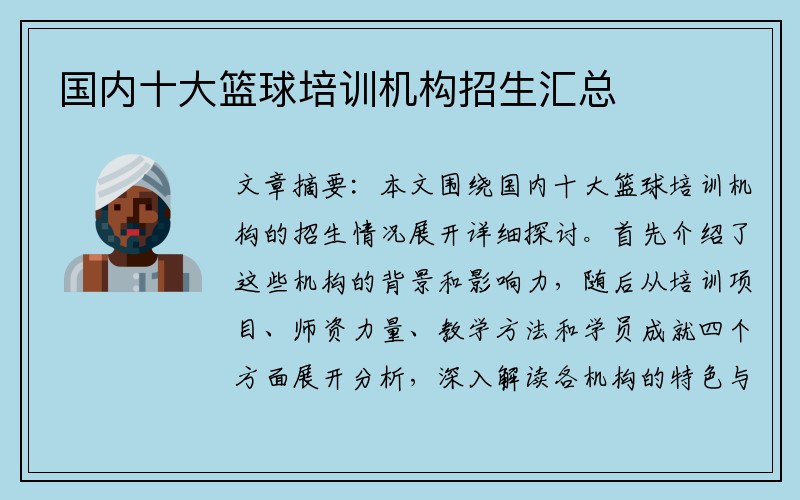 国内十大篮球培训机构招生汇总

文章摘要：本文围绕国内十大篮球培训机构的招生情况展开详细探讨。首先介绍了这些机构的背景和影响力，随后从培训项目、师资力量、教学方法和学员成就四个方面展开分析，深入解读各机构的特色与